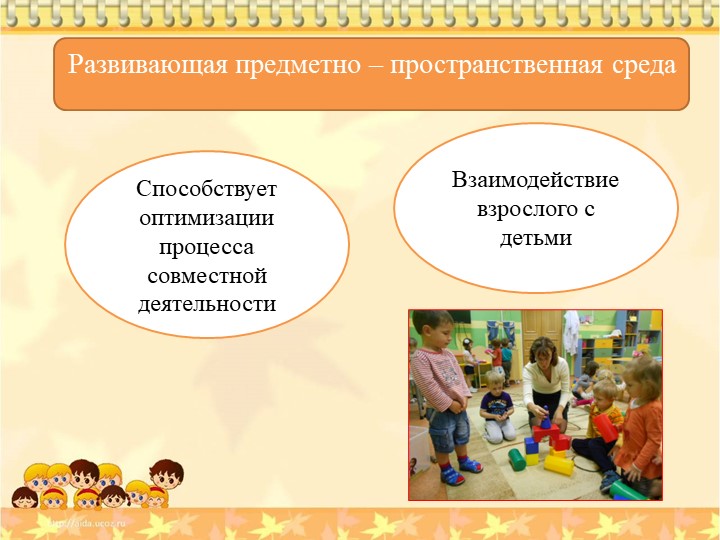 Развивающая предметно – пространственная среда

Способствует оптимизации процесса совместной деятельности

Взаимодействие взрослого с детьми

http://aida.ucoz.ru